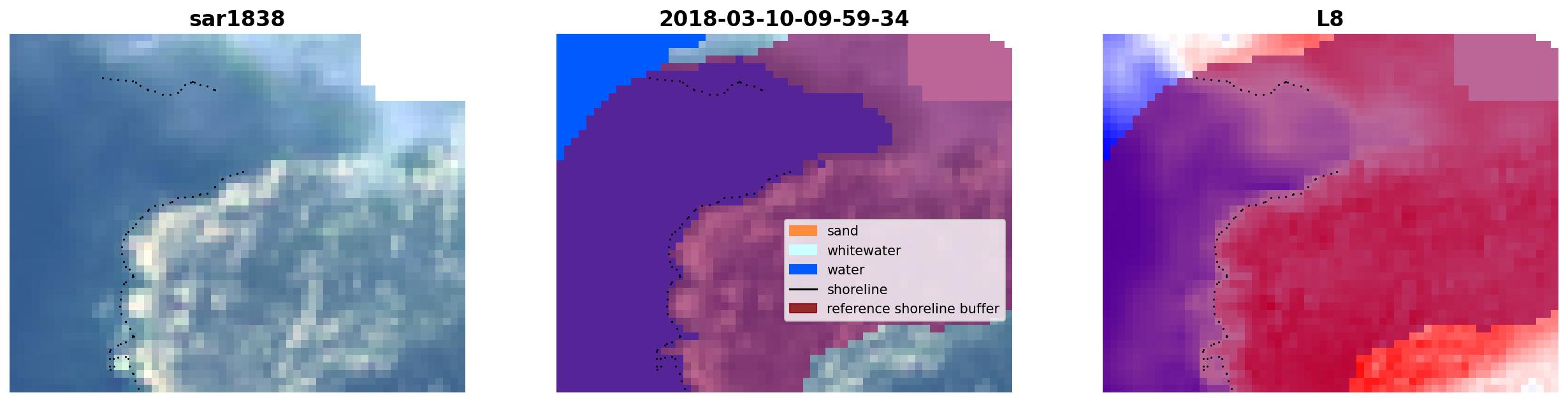 sar1838

2018-03-10-09-59-34

sand
whitewater
water
shoreline
reference shoreline buffer

L8